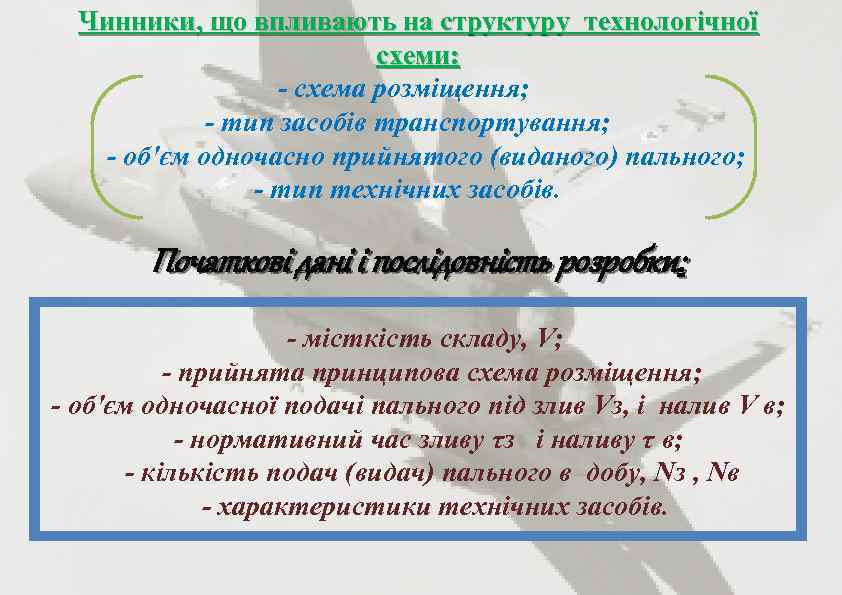 Чинники, що впливають на структуру технологічної схеми:

- схема розміщення;
- тип засобів транспортування;
- об'єм одночасно прийнятого (виданого) пального;
- тип технічних засобів.

Початкові дані і послідовність розробки:

- місткість складу, V;
- прийнята принципова схема розміщення;
- об'єм одночасної подачі пального під злив Vз, і налив V в;
- нормативний час зливу τз і наливу τ в;
- кількість подач (видач) пального в добу, Nз , Nв
- характеристики технічних засобів.